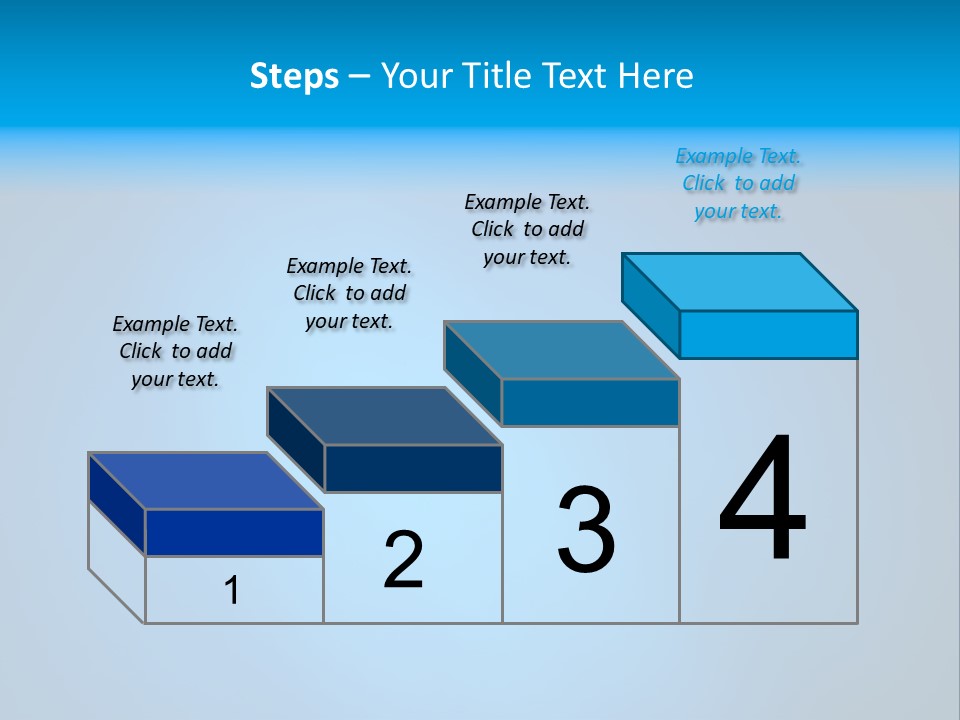 Steps – Your Title Text Here

Example Text. Click to add your text.

Example Text. Click to add your text.

Example Text. Click to add your text.

Example Text. Click to add your text.

1

2

3

4